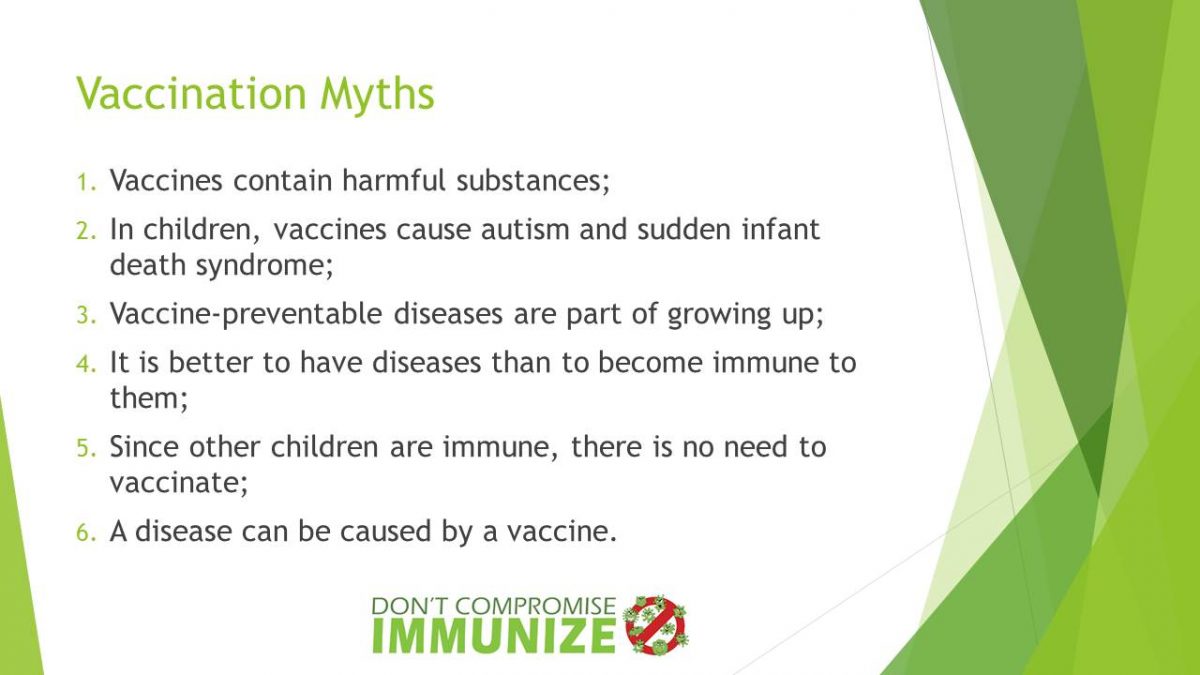 Vaccination Myths

1. Vaccines contain harmful substances;
2. In children, vaccines cause autism and sudden infant death syndrome;
3. Vaccine-preventable diseases are part of growing up;
4. It is better to have diseases than to become immune to them;
5. Since other children are immune, there is no need to vaccinate;
6. A disease can be caused by a vaccine.

DON'T COMPROMISE
IMMUNIZE